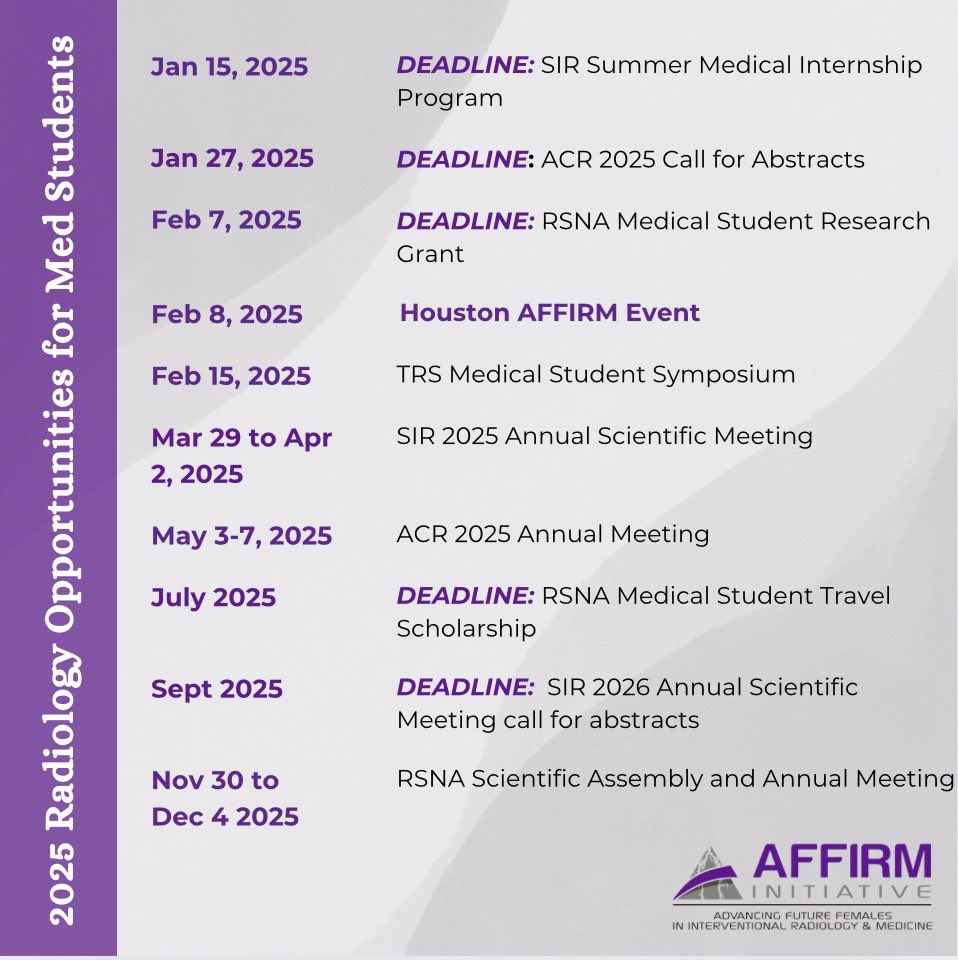 2025 Radiology Opportunities for Med Students

| | |
|---|---|
| Jan 15, 2025 | DEADLINE: SIR Summer Medical Internship Program |
| Jan 27, 2025 | DEADLINE: ACR 2025 Call for Abstracts |
| Feb 7, 2025 | DEADLINE: RSNA Medical Student Research Grant |
| Feb 8, 2025 | Houston AFFIRM Event |
| Feb 15, 2025 | TRS Medical Student Symposium |
| Mar 29 to Apr 2, 2025 | SIR 2025 Annual Scientific Meeting |
| May 3-7, 2025 | ACR 2025 Annual Meeting |
| July 2025 | DEADLINE: RSNA Medical Student Travel Scholarship |
| Sept 2025 | DEADLINE: SIR 2026 Annual Scientific Meeting call for abstracts |
| Nov 30 to Dec 4 2025 | RSNA Scientific Assembly and Annual Meeting |

AFFIRM INITIATIVE
ADVANCING FUTURE FEMALES IN INTERVENTIONAL RADIOLOGY & MEDICINE